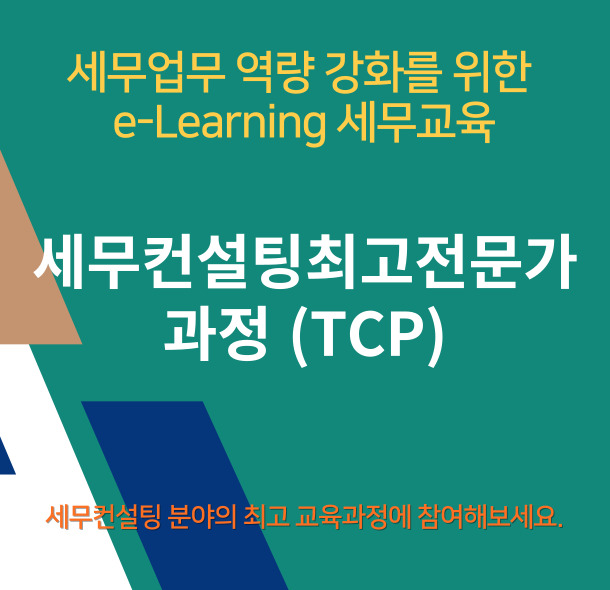 세무업무 역량 강화를 위한
e-Learning 세무교육

세무컨설팅최고전문가
과정 (TCP)

세무컨설팅 분야의 최고 교육과정에 참여해보세요.